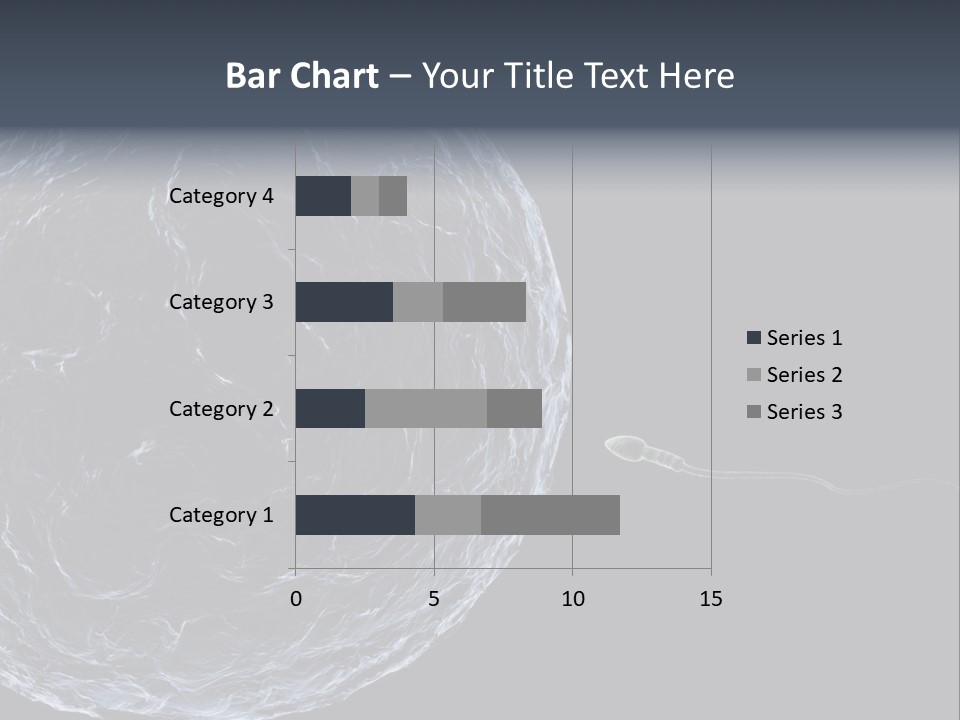 Bar Chart – Your Title Text Here

Category 4
Category 3
Category 2
Category 1

0
5
10
15

Series 1
Series 2
Series 3